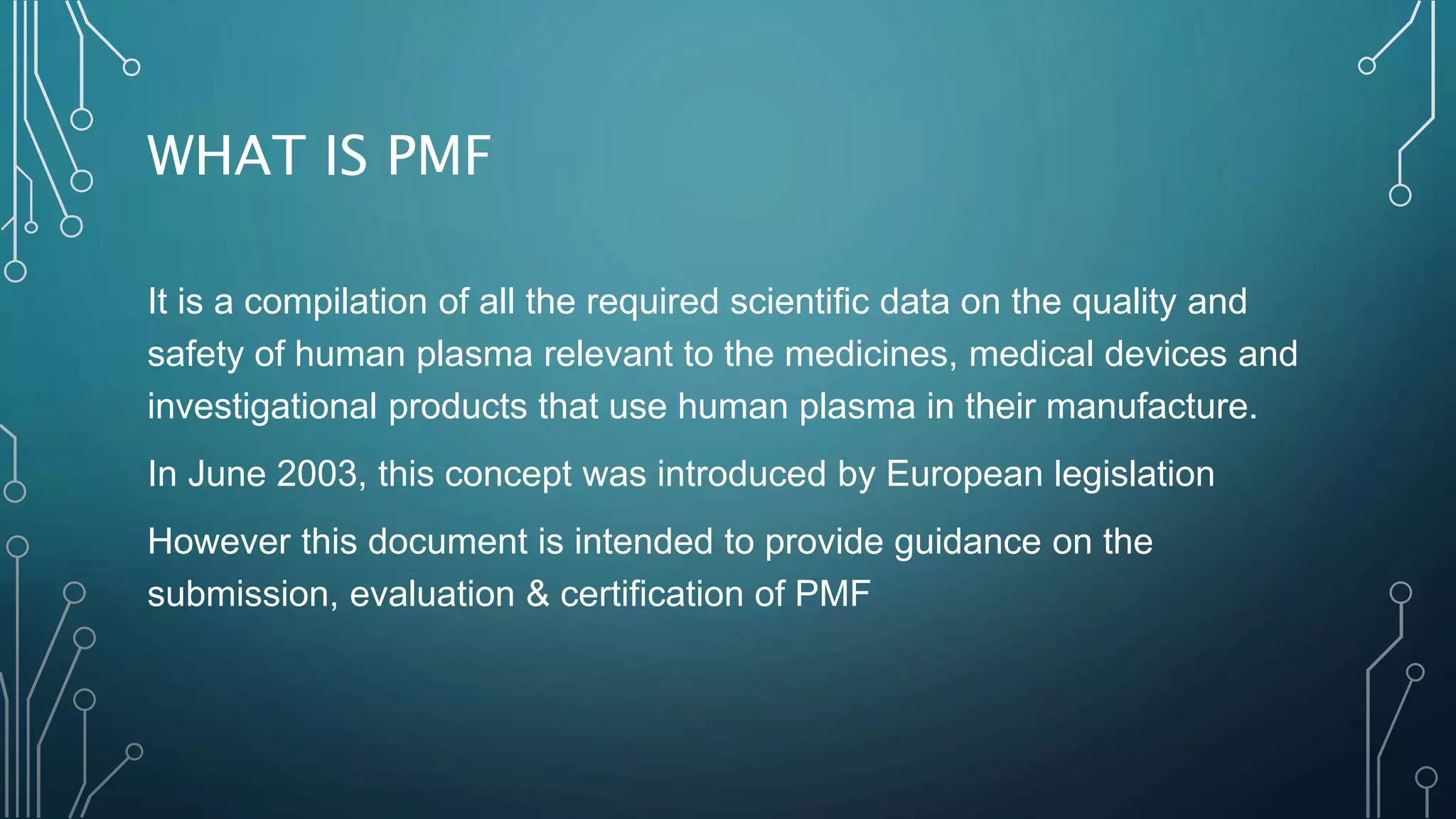 WHAT IS PMF

It is a compilation of all the required scientific data on the quality and safety of human plasma relevant to the medicines, medical devices and investigational products that use human plasma in their manufacture.

In June 2003, this concept was introduced by European legislation

However this document is intended to provide guidance on the submission, evaluation & certification of PMF